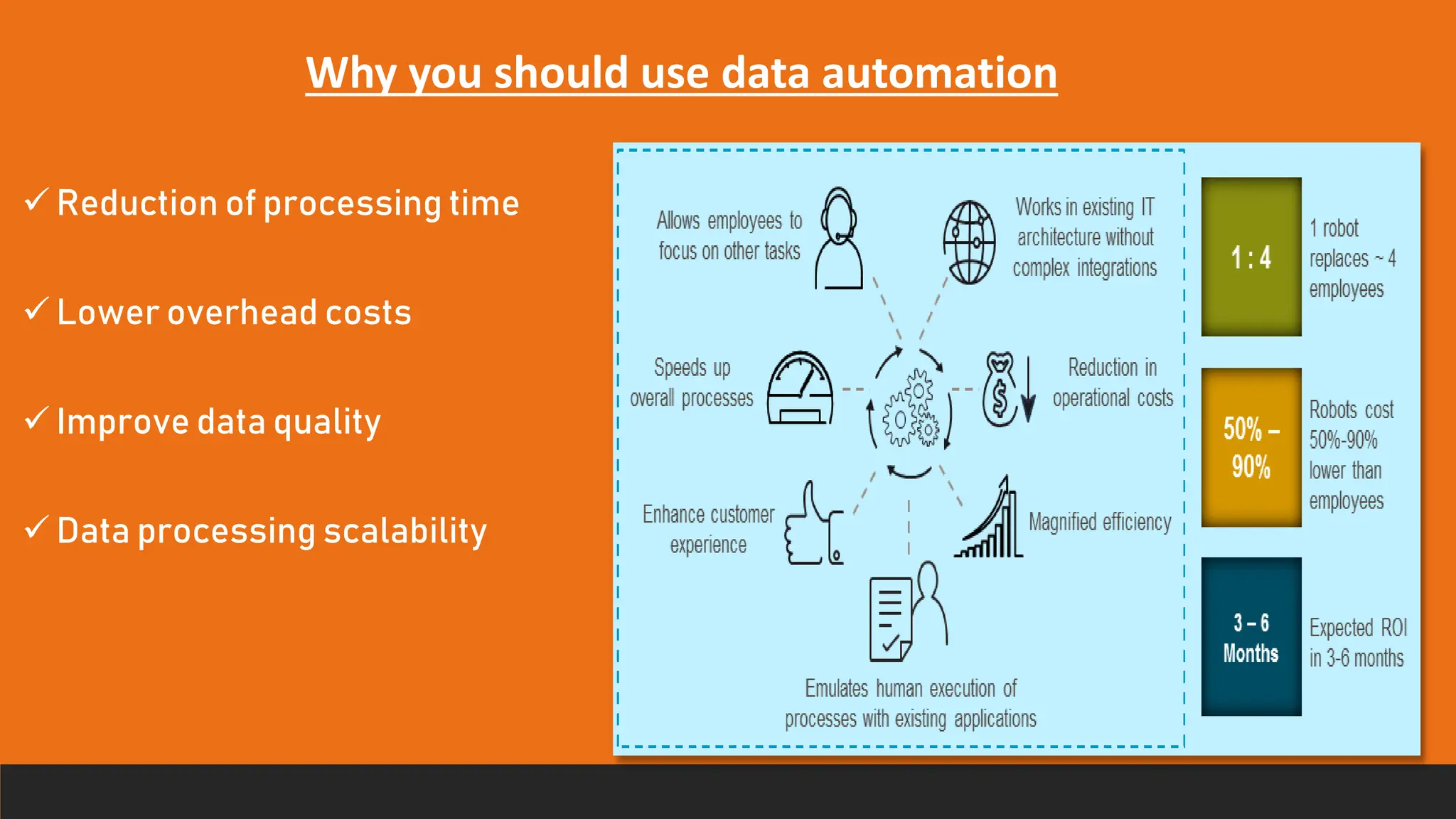 Why you should use data automation

✓ Reduction of processing time

✓ Lower overhead costs

✓ Improve data quality

✓ Data processing scalability

Allows employees to focus on other tasks

Works in existing IT architecture without complex integrations

Speeds up overall processes

Reduction in operational costs

Enhance customer experience

Magnified efficiency

Emulates human execution of processes with existing applications

1 : 4

1 robot replaces ~ 4 employees

50% – 90%

Robots cost 50%-90% lower than employees

3 – 6 Months

Expected ROI in 3-6 months